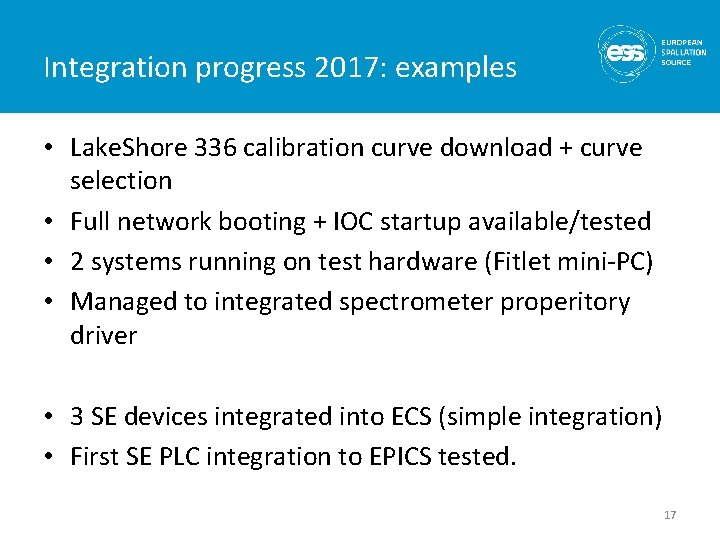 Integration progress 2017: examples

ess EUROPEAN SPALLATION SOURCE

• LakeShore 336 calibration curve download + curve selection
• Full network booting + IOC startup available/tested
• 2 systems running on test hardware (Fitlet mini-PC)
• Managed to integrated spectrometer properitory driver

• 3 SE devices integrated into ECS (simple integration)
• First SE PLC integration to EPICS tested.

17